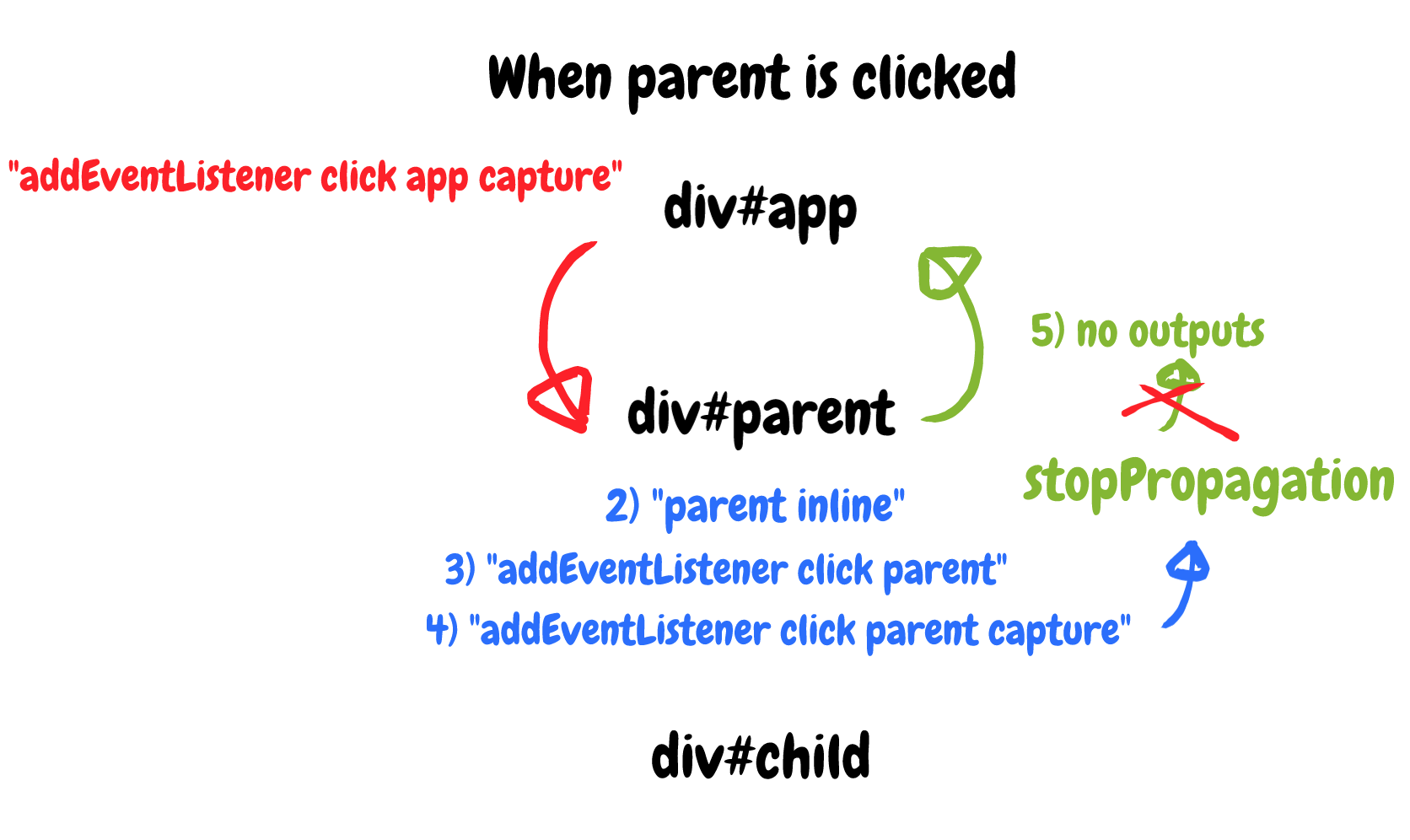 When parent is clicked

"addEventListener click app capture"

div#app

5) no outputs

div#parent

stopPropagation

2) "parent inline"

3) "addEventListener click parent"

4) "addEventListener click parent capture"

div#child